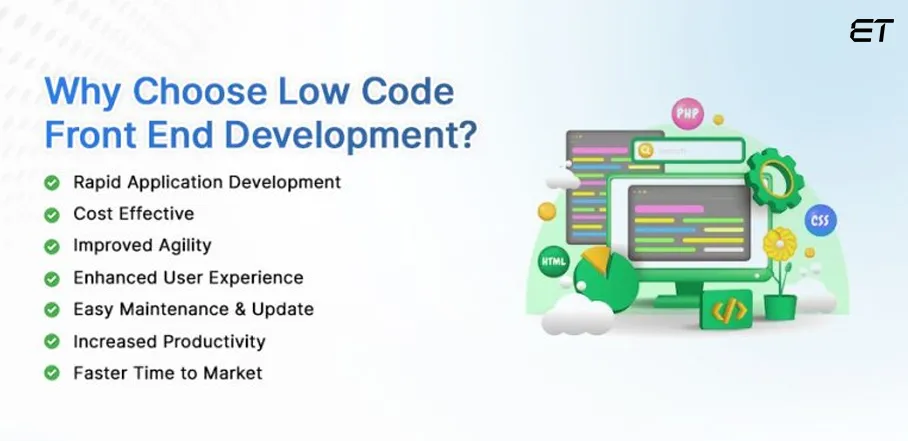 ET

Why Choose Low Code Front End Development?

Rapid Application Development
Cost Effective
Improved Agility
Enhanced User Experience
Easy Maintenance & Update
Increased Productivity
Faster Time to Market

PHP
CSS
HTML
</>